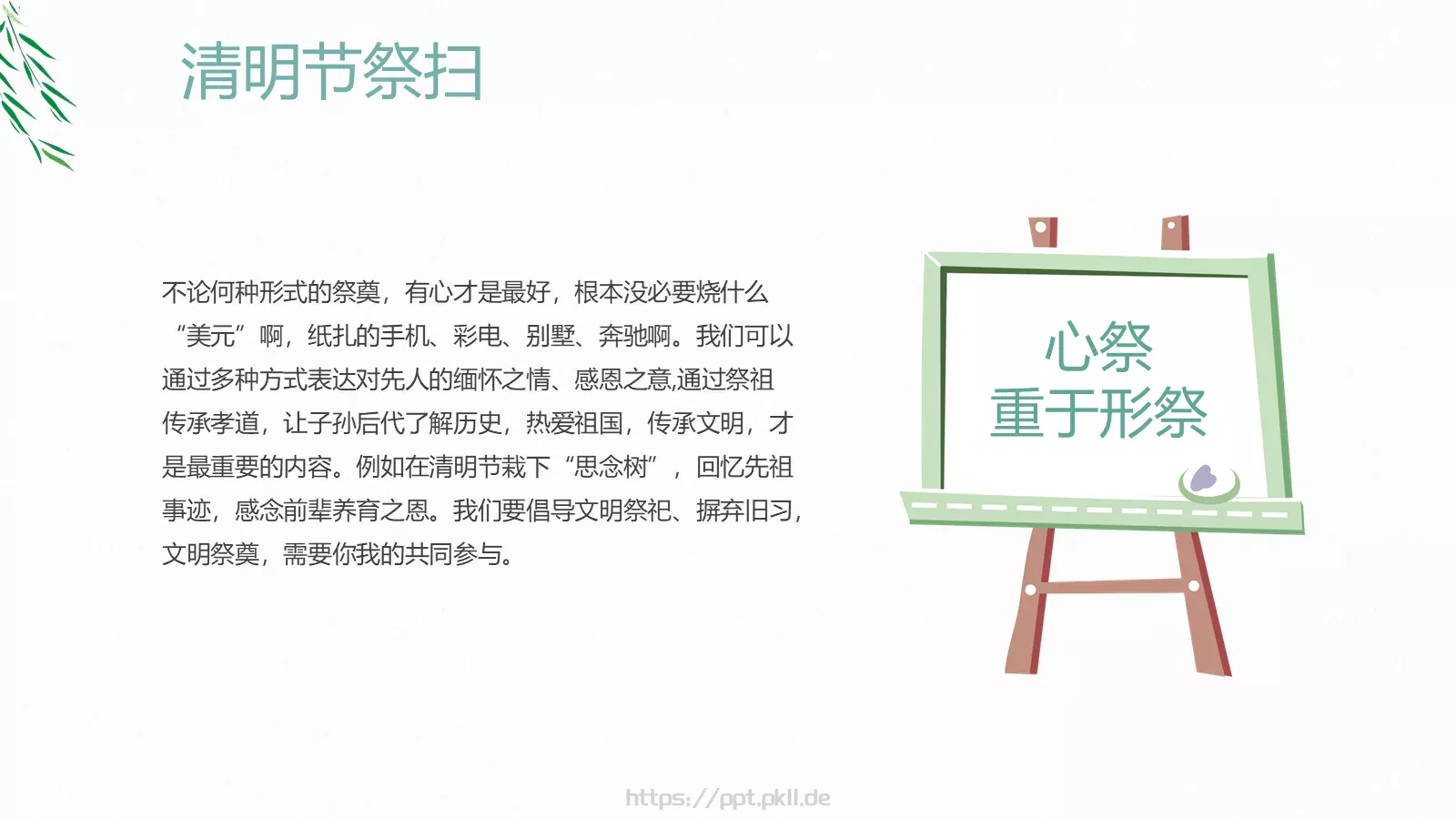 清明节祭扫

不论何种形式的祭奠，有心才是最好，根本没必要烧什么“美元”啊，纸扎的手机、彩电、别墅、奔驰啊。我们可以通过多种方式表达对先人的缅怀之情、感恩之意,通过祭祖传承孝道，让子孙后代了解历史，热爱祖国，传承文明，才是最重要的内容。例如在清明节栽下“思念树”，回忆先祖事迹，感念前辈养育之恩。我们要倡导文明祭祀、摒弃旧习，文明祭奠，需要你我的共同参与。

心祭
重于形祭

https://ppt.pkll.de